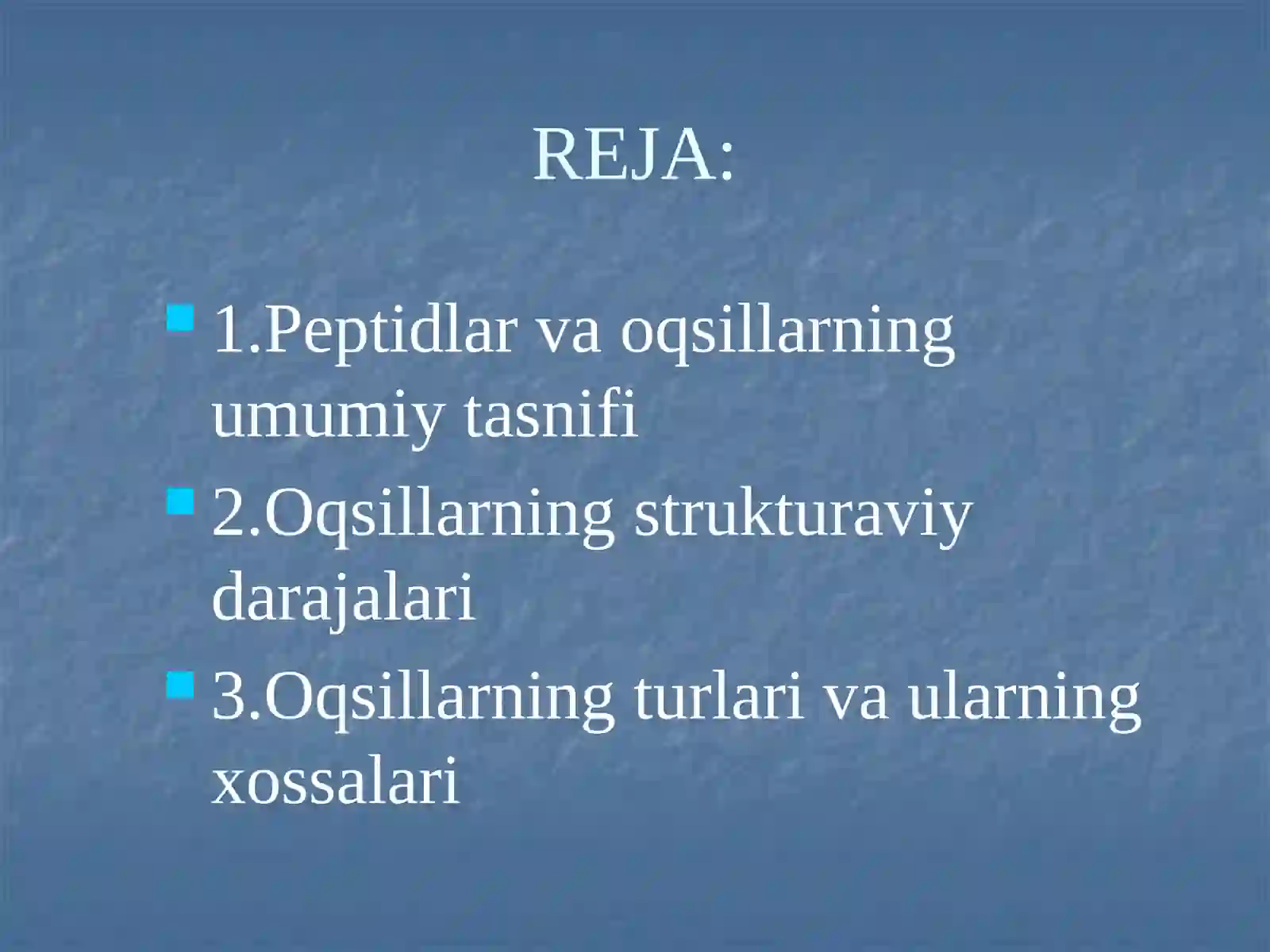 REJA:

1.Peptidlar va oqsillarning umumiy tasnifi

2.Oqsillarning strukturaviy darajalari

3.Oqsillarning turlari va ularning xossalari